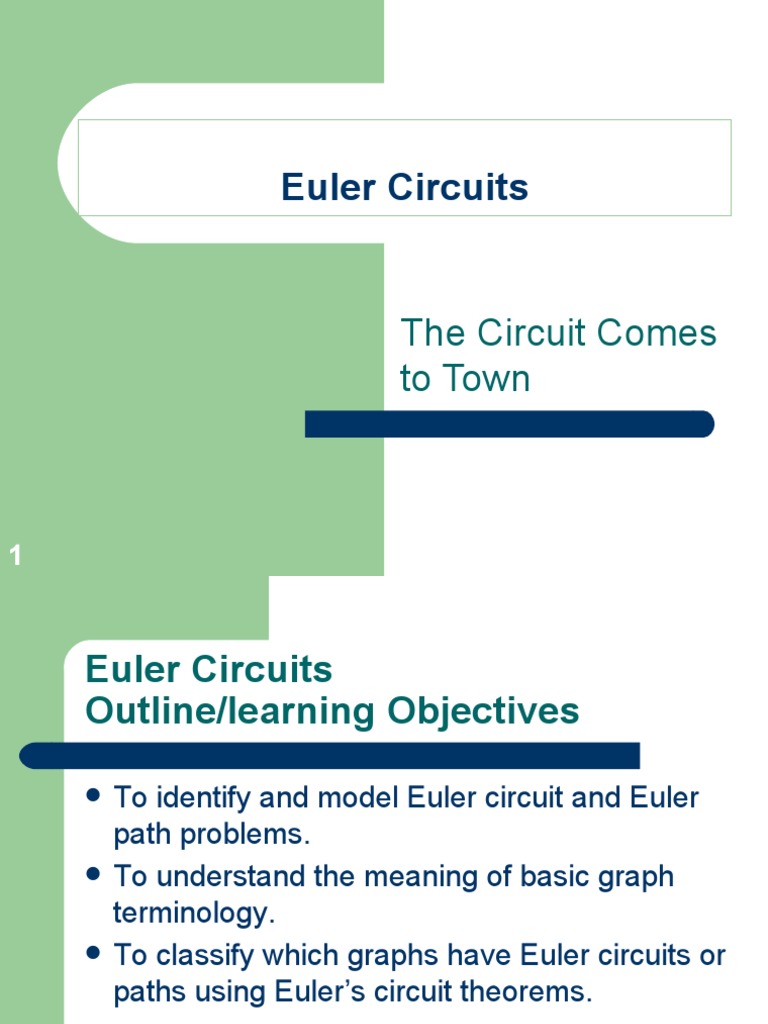 Euler Circuits

The Circuit Comes to Town

1

Euler Circuits
Outline/learning Objectives

- To identify and model Euler circuit and Euler path problems.
- To understand the meaning of basic graph terminology.
- To classify which graphs have Euler circuits or paths using Euler's circuit theorems.